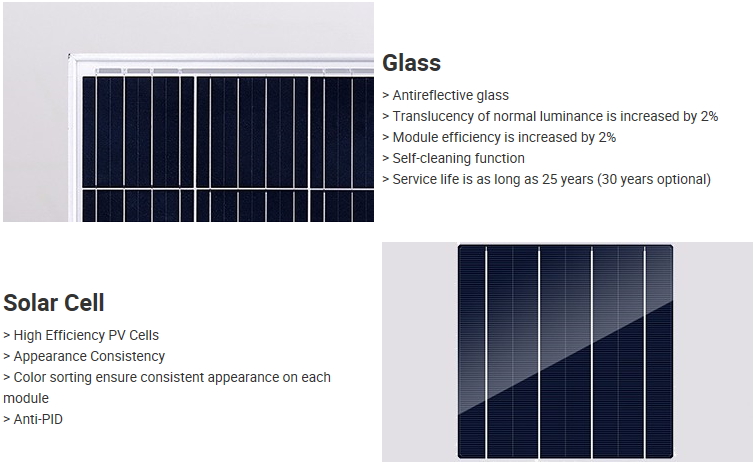 Glass

> Antireflective glass
> Translucency of normal luminance is increased by 2%
> Module efficiency is increased by 2%
> Self-cleaning function
> Service life is as long as 25 years (30 years optional)

Solar Cell

> High Efficiency PV Cells
> Appearance Consistency
> Color sorting ensure consistent appearance on each module
> Anti-PID